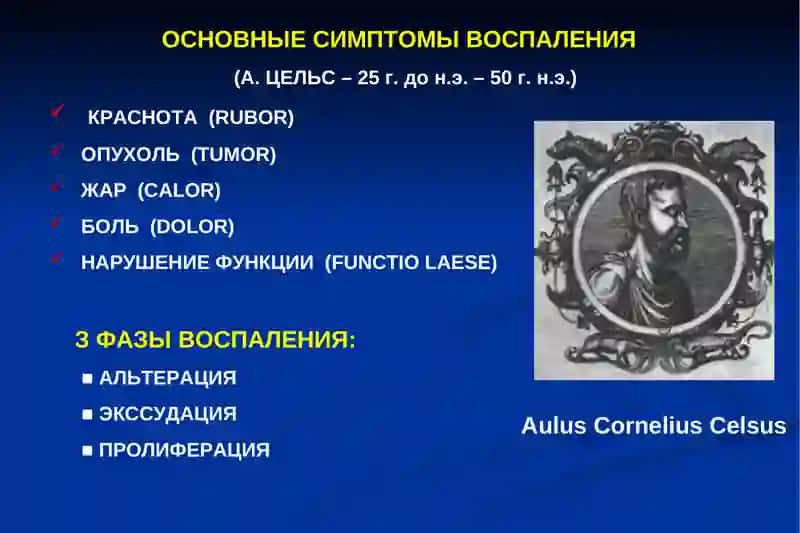 ОСНОВНЫЕ СИМПТОМЫ ВОСПАЛЕНИЯ
(А. ЦЕЛЬС – 25 г. до н.э. – 50 г. н.э.)

✓ КРАСНОТА (RUBOR)
✓ ОПУХОЛЬ (TUMOR)
✓ ЖАР (CALOR)
✓ БОЛЬ (DOLOR)
✓ НАРУШЕНИЕ ФУНКЦИИ (FUNCTIO LAESE)

3 ФАЗЫ ВОСПАЛЕНИЯ:
■ АЛЬТЕРАЦИЯ
■ ЭКССУДАЦИЯ
■ ПРОЛИФЕРАЦИЯ

Aulus Cornelius Celsus